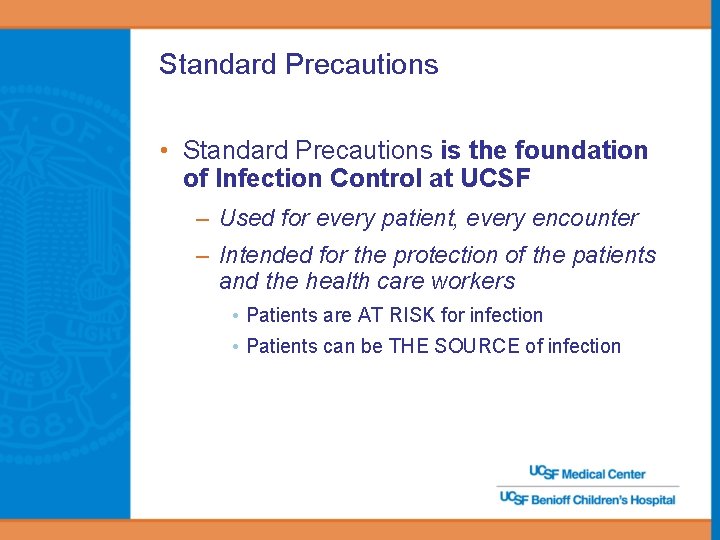 Standard Precautions

• Standard Precautions is the foundation of Infection Control at UCSF

– Used for every patient, every encounter

– Intended for the protection of the patients and the health care workers

• Patients are AT RISK for infection

• Patients can be THE SOURCE of infection

UCSF Medical Center

UCSF Benioff Children's Hospital